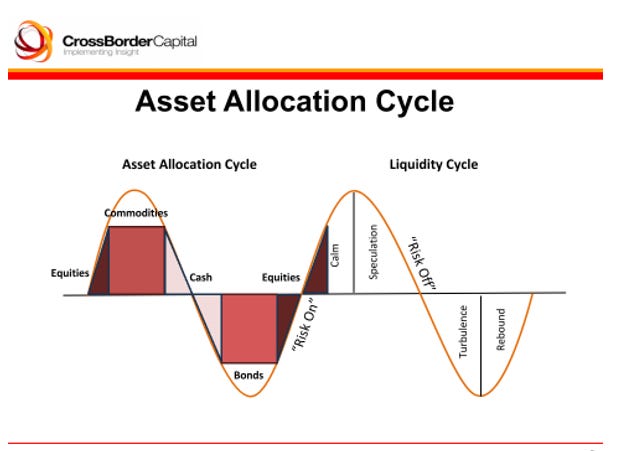 CrossBorderCapital
Implementing Insight

Asset Allocation Cycle

Asset Allocation Cycle

Liquidity Cycle

Commodities

Equities

Cash

Equities

Bonds

"Risk On"

Calm

Speculation

"Risk Off"

Turbulence

Rebound